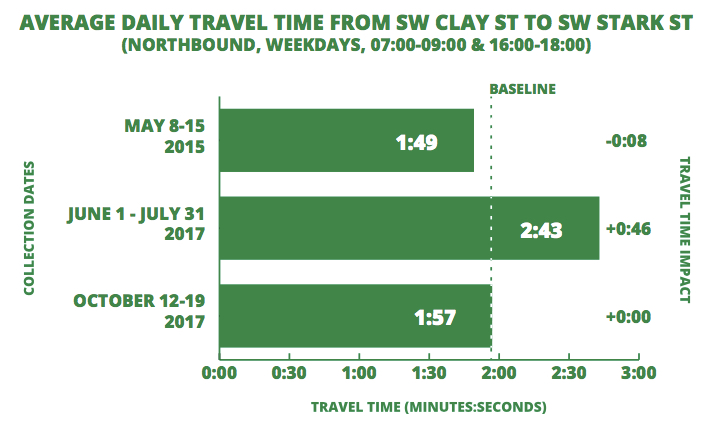 AVERAGE DAILY TRAVEL TIME FROM SW CLAY ST TO SW STARK ST
(NORTHBOUND, WEEKDAYS, 07:00-09:00 & 16:00-18:00)

BASELINE

COLLECTION DATES

MAY 8-15 2015
1:49
-0:08

JUNE 1 - JULY 31 2017
2:43
+0:46

OCTOBER 12-19 2017
1:57
+0:00

TRAVEL TIME IMPACT

0:00 0:30 1:00 1:30 2:00 2:30 3:00

TRAVEL TIME (MINUTES:SECONDS)